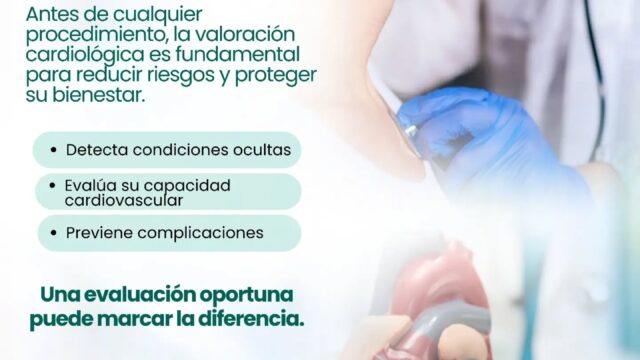 Antes de cualquier procedimiento, la valoración cardiológica es fundamental para reducir riesgos y proteger su bienestar.

• Detecta condiciones ocultas

• Evalúa su capacidad cardiovascular

• Previene complicaciones

Una evaluación oportuna puede marcar la diferencia.